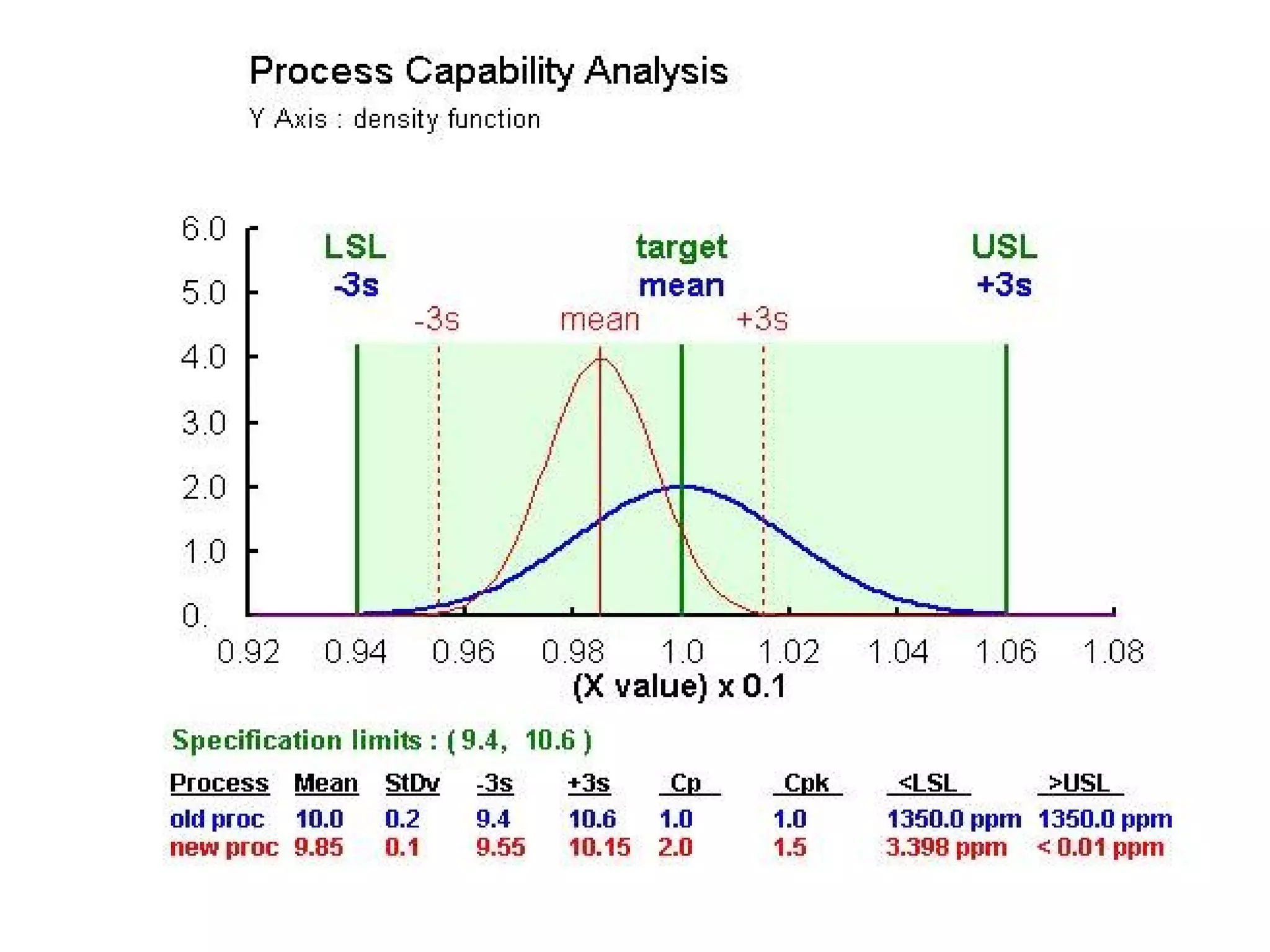 Process Capability Analysis
Y Axis : density function

6.0
5.0
4.0
3.0
2.0
1.0
0.

LSL
-3s
target
mean
USL
+3s
-3s
mean
+3s

0.92 0.94 0.96 0.98 1.0 1.02 1.04 1.06 1.08
(X value) x 0.1

Specification limits : ( 9.4, 10.6 )

| Process | Mean | StDv | -3s | +3s | Cp | Cpk | <LSL | >USL |
|---|---|---|---|---|---|---|---|---|
| old proc | 10.0 | 0.2 | 9.4 | 10.6 | 1.0 | 1.0 | 1350.0 ppm | 1350.0 ppm |
| new proc | 9.85 | 0.1 | 9.55 | 10.15 | 2.0 | 1.5 | 3.398 ppm | < 0.01 ppm |